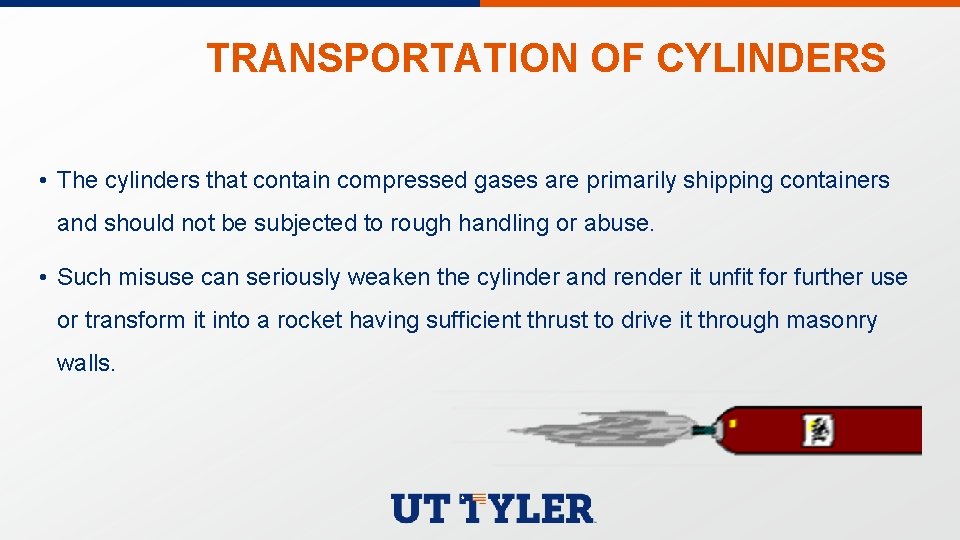 TRANSPORTATION OF CYLINDERS

• The cylinders that contain compressed gases are primarily shipping containers and should not be subjected to rough handling or abuse.

• Such misuse can seriously weaken the cylinder and render it unfit for further use or transform it into a rocket having sufficient thrust to drive it through masonry walls.

UT TYLER